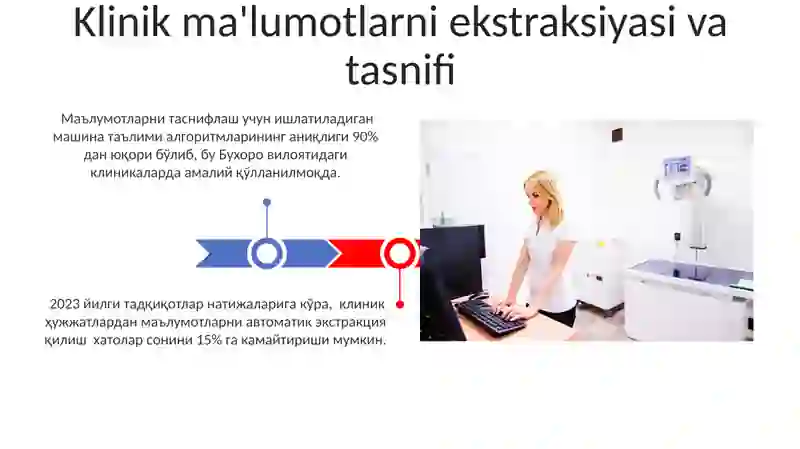 Klinik ma'lumotlarni ekstraksiyasi va tasnifi

Маълумотларни таснифлаш учун ишлатиладиган машина таълими алгоритмларининг аниқлиги 90% дан юқори бўлиб, бу Бухоро вилоятидаги клиникаларда амалий қўлланилмоқда.

2023 йилги тадқиқотлар натижаларига кўра, клиник ҳужжатлардан маълумотларни автоматик экстракция қилиш хатолар сонини 15% га камайтириши мумкин.